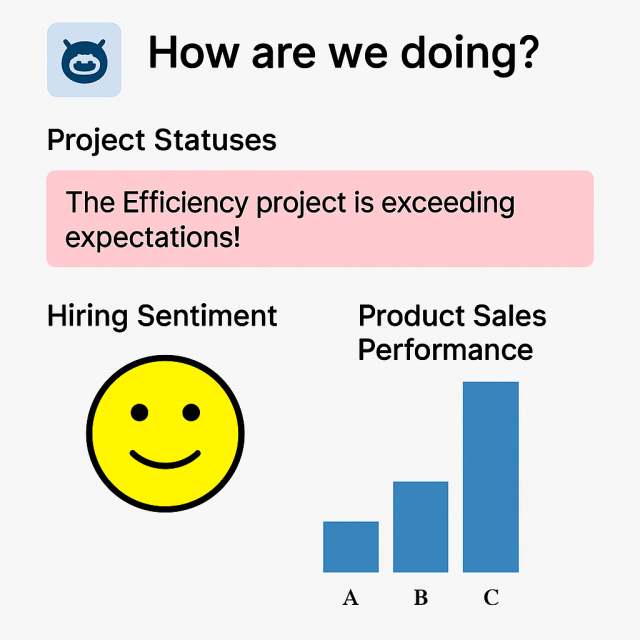 How are we doing?

Project Statuses

The Efficiency project is exceeding expectations!

Hiring Sentiment

Product Sales Performance

A B C